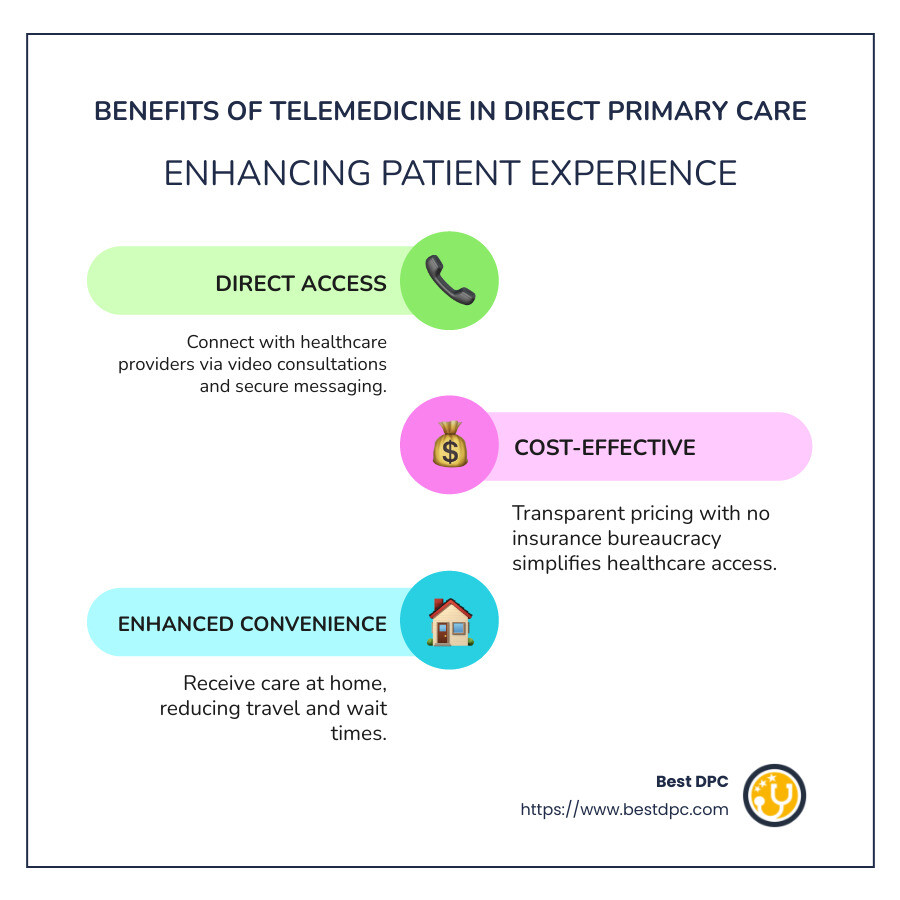 BENEFITS OF TELEMEDICINE IN DIRECT PRIMARY CARE

ENHANCING PATIENT EXPERIENCE

DIRECT ACCESS

Connect with healthcare providers via video consultations and secure messaging.

COST-EFFECTIVE

Transparent pricing with no insurance bureaucracy simplifies healthcare access.

ENHANCED CONVENIENCE

Receive care at home, reducing travel and wait times.

Best DPC
https://www.bestdpc.com